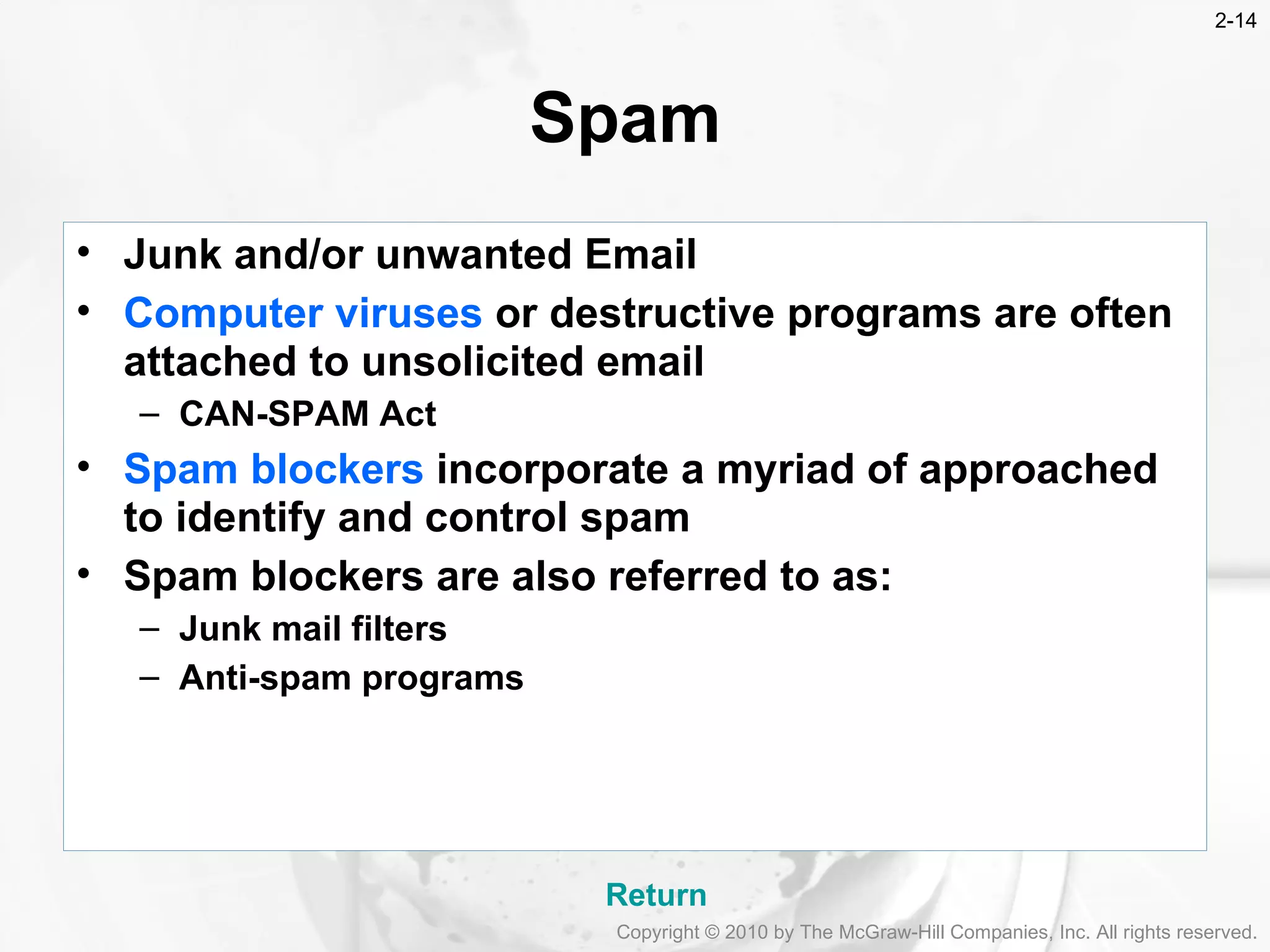 2-14

Spam

• Junk and/or unwanted Email
• Computer viruses or destructive programs are often attached to unsolicited email
– CAN-SPAM Act
• Spam blockers incorporate a myriad of approached to identify and control spam
• Spam blockers are also referred to as:
– Junk mail filters
– Anti-spam programs

Return

Copyright © 2010 by The McGraw-Hill Companies, Inc. All rights reserved.